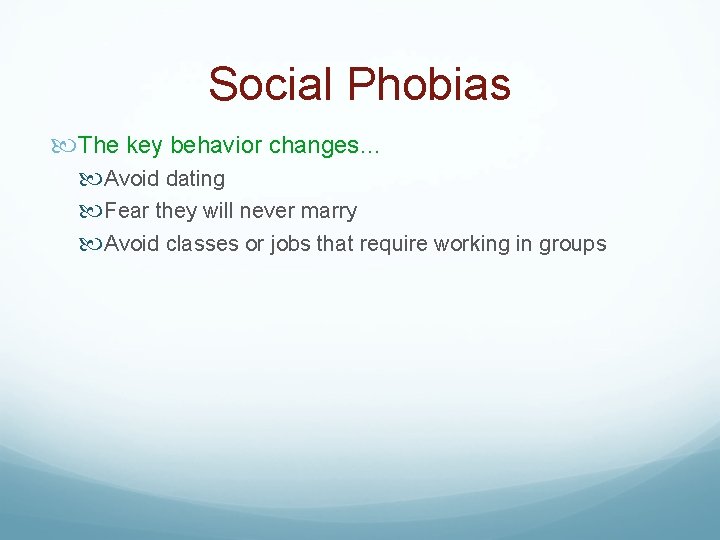 Social Phobias

The key behavior changes…

Avoid dating

Fear they will never marry

Avoid classes or jobs that require working in groups